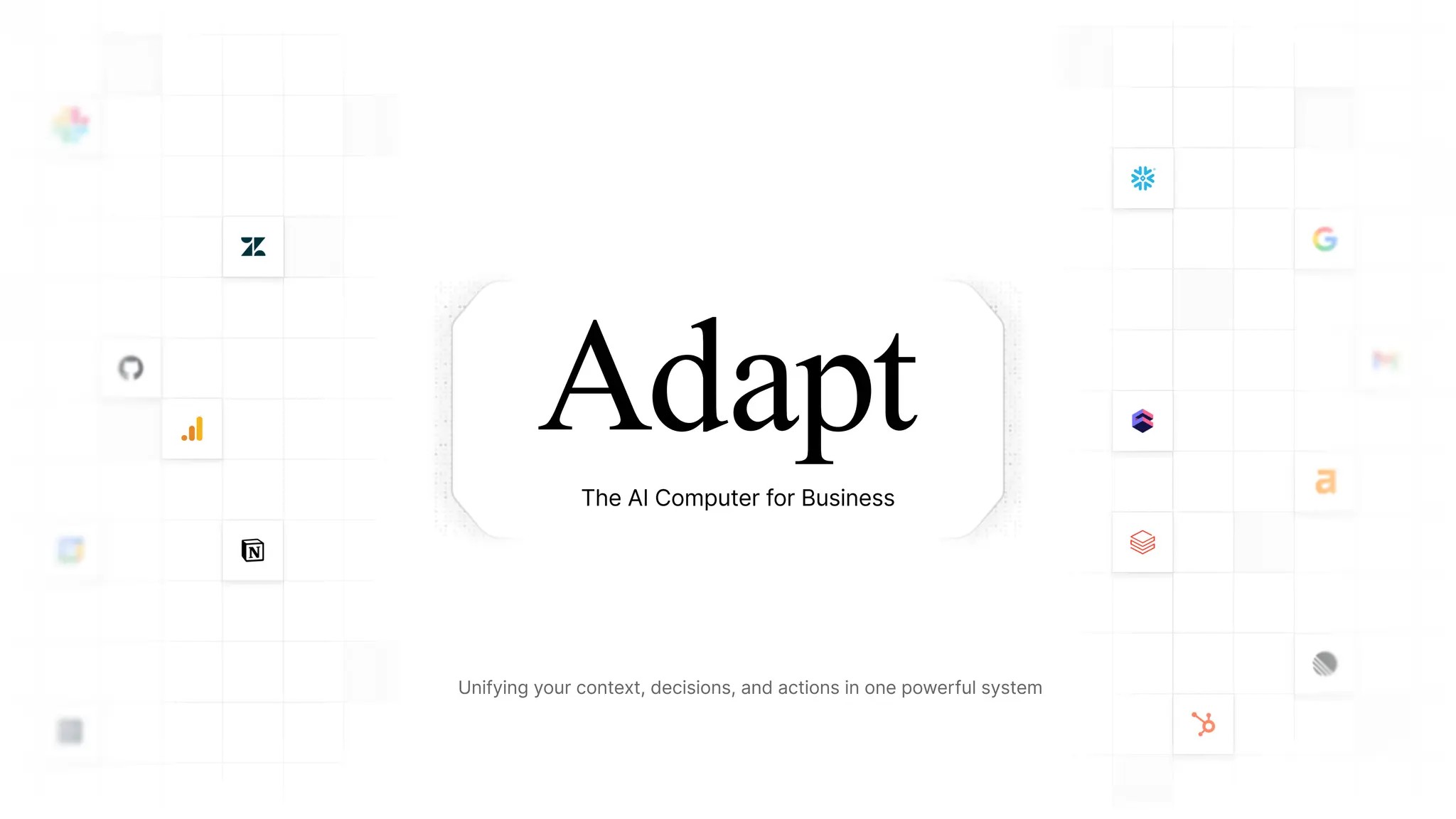 Adapt

The AI Computer for Business

Unifying your context, decisions, and actions in one powerful system